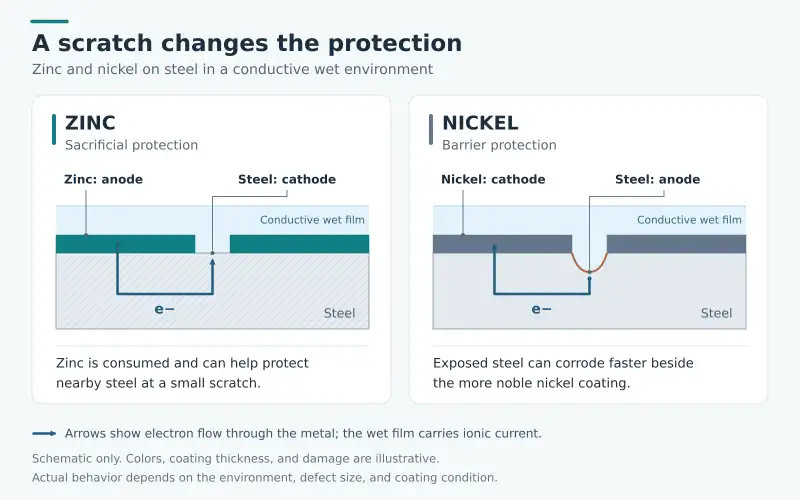 A scratch changes the protection

Zinc and nickel on steel in a conductive wet environment

ZINC
Sacrificial protection

Zinc: anode

Steel: cathode

Conductive wet film

e−

Steel

Zinc is consumed and can help protect nearby steel at a small scratch.

NICKEL
Barrier protection

Nickel: cathode

Steel: anode

Conductive wet film

e−

Steel

Exposed steel can corrode faster beside the more noble nickel coating.

Arrows show electron flow through the metal; the wet film carries ionic current.

Schematic only. Colors, coating thickness, and damage are illustrative.
Actual behavior depends on the environment, defect size, and coating condition.